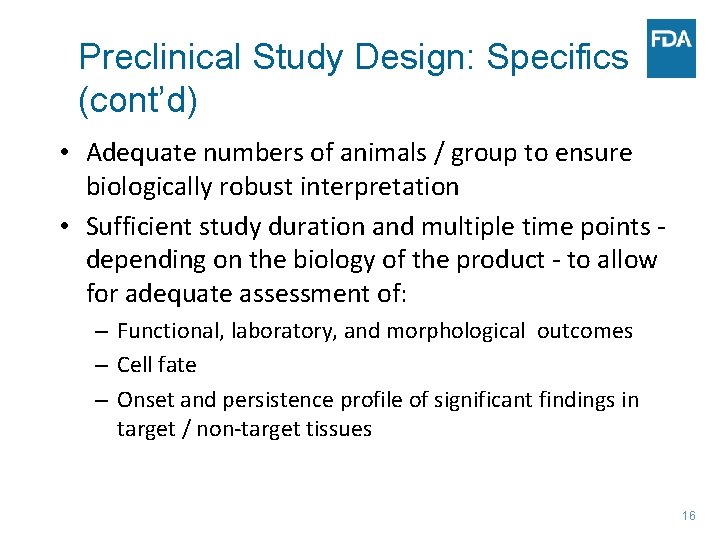 Preclinical Study Design: Specifics (cont'd)

FDA

• Adequate numbers of animals / group to ensure biologically robust interpretation

• Sufficient study duration and multiple time points - depending on the biology of the product - to allow for adequate assessment of:

– Functional, laboratory, and morphological outcomes

– Cell fate

– Onset and persistence profile of significant findings in target / non-target tissues

16